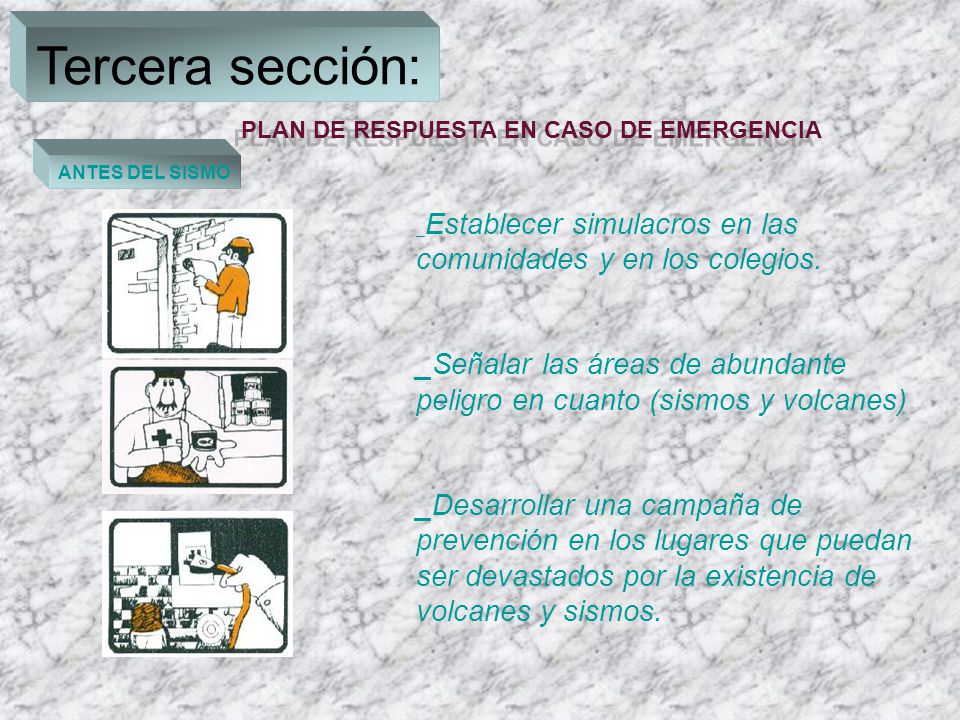 Tercera sección:

PLAN DE RESPUESTA EN CASO DE EMERGENCIA

ANTES DEL SISMO

_Establecer simulacros en las comunidades y en los colegios.

_Señalar las áreas de abundante peligro en cuanto (sismos y volcanes)

_Desarrollar una campaña de prevención en los lugares que puedan ser devastados por la existencia de volcanes y sismos.